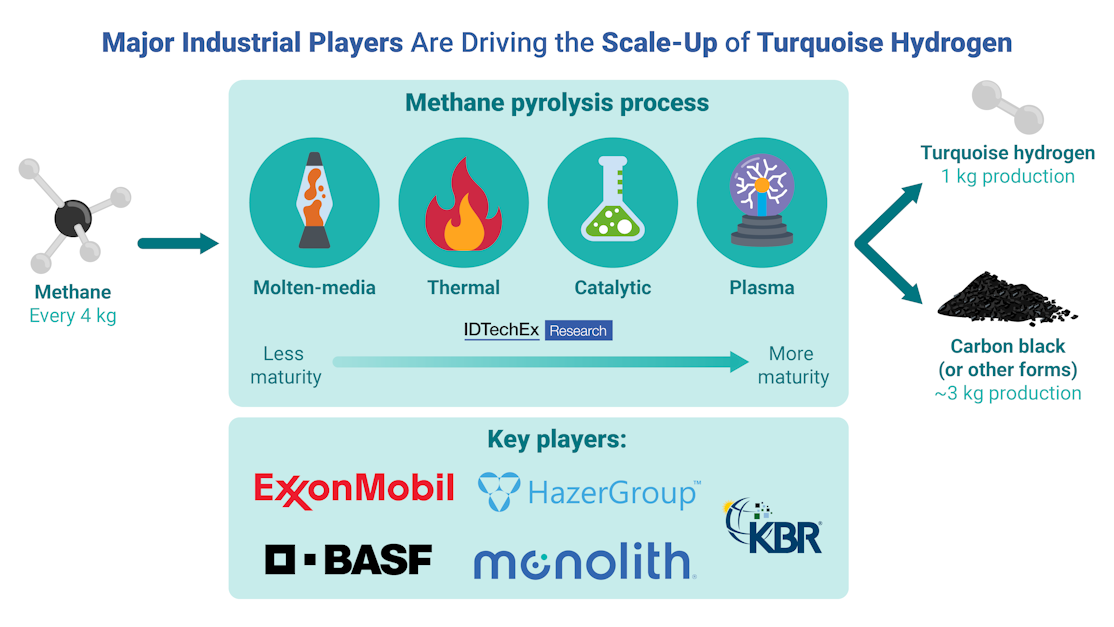 Major Industrial Players Are Driving the Scale-Up of Turquoise Hydrogen

Methane
Every 4 kg

Methane pyrolysis process

Molten-media

Thermal

Catalytic

Plasma

IDTechEx Research

Less maturity

More maturity

Turquoise hydrogen
1 kg production

Carbon black
(or other forms)
~3 kg production

Key players:

ExxonMobil

HazerGroup™

KBR

BASF

monolith